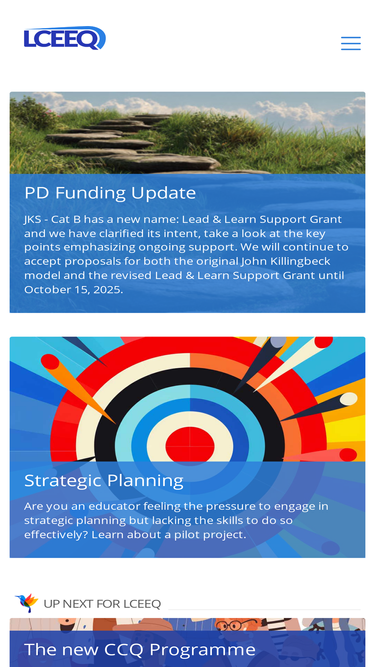 LCEEQ

PD Funding Update

JKS - Cat B has a new name: Lead & Learn Support Grant and we have clarified its intent, take a look at the key points emphasizing ongoing support. We will continue to accept proposals for both the original John Killingbeck model and the revised Lead & Learn Support Grant until October 15, 2025.

Strategic Planning

Are you an educator feeling the pressure to engage in strategic planning but lacking the skills to do so effectively? Learn about a pilot project.

UP NEXT FOR LCEEQ

The new CCQ Programme